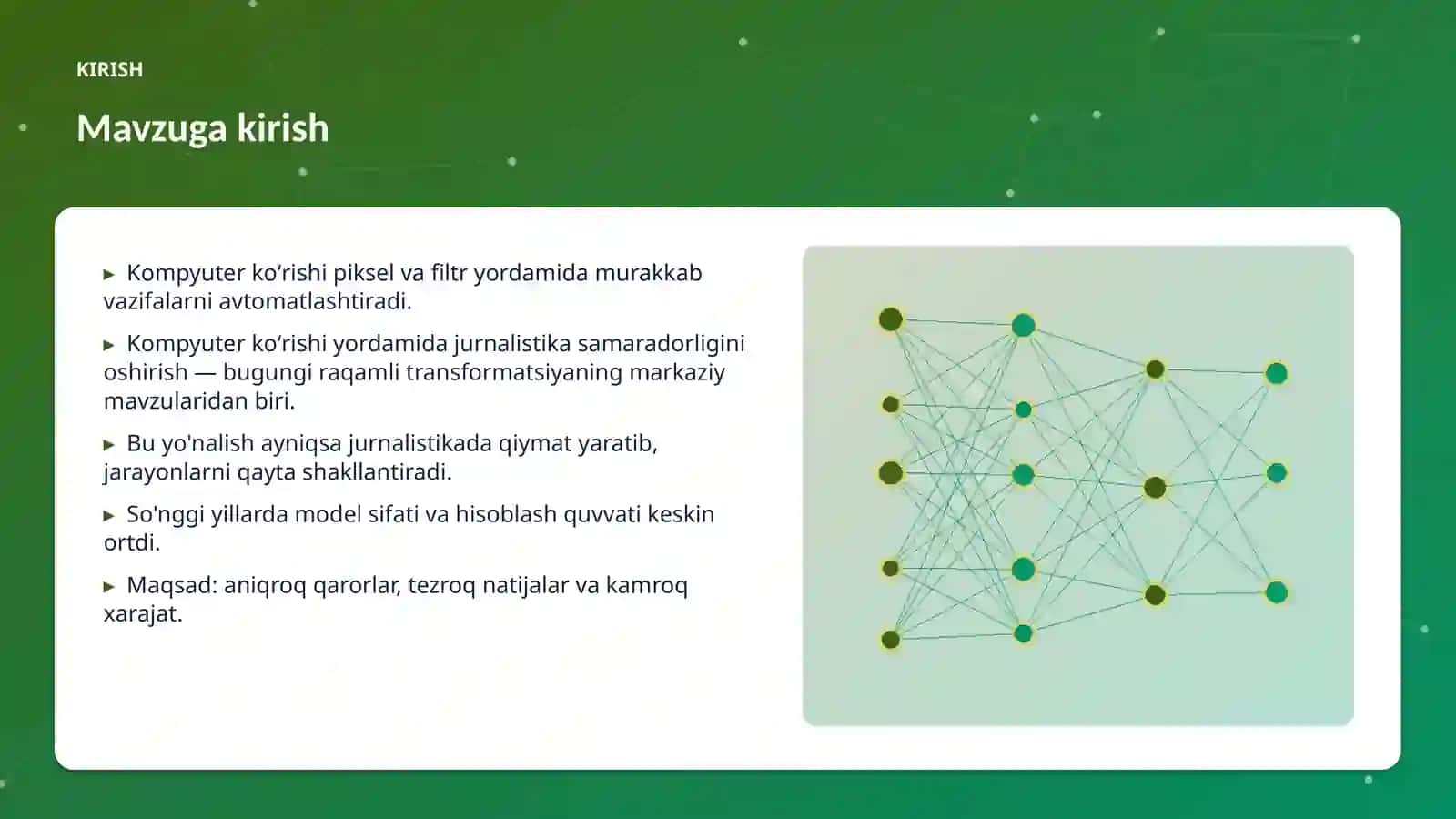 KIRISH

Mavzuga kirish

▸ Kompyuter ko‘rishi piksel va filtr yordamida murakkab vazifalarni avtomatlashtiradi.

▸ Kompyuter ko‘rishi yordamida jurnalistika samaradorligini oshirish — bugungi raqamli transformatsiyaning markaziy mavzularidan biri.

▸ Bu yo'nalish ayniqsa jurnalistikada qiymat yaratib, jarayonlarni qayta shakllantiradi.

▸ So'nggi yillarda model sifati va hisoblash quvvati keskin ortdi.

▸ Maqsad: aniqroq qarorlar, tezroq natijalar va kamroq xarajat.